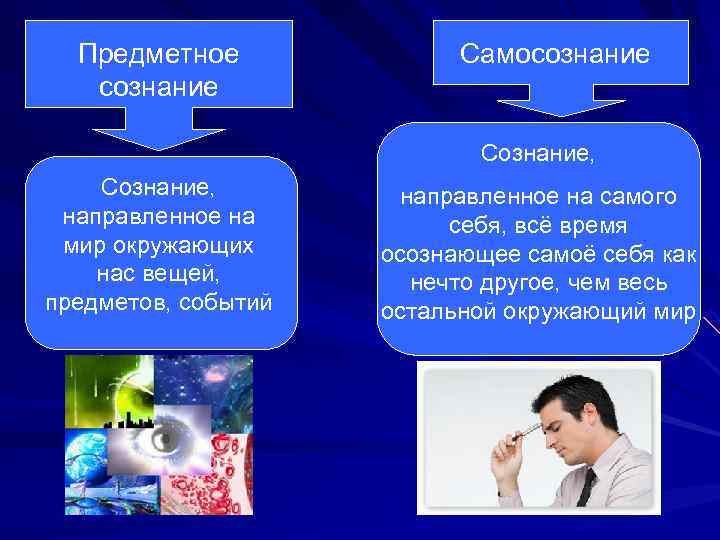 Предметное сознание

Сознание, направленное на мир окружающих нас вещей, предметов, событий

Самосознание

Сознание,

направленное на самого себя, всё время осознающее самоё себя как нечто другое, чем весь остальной окружающий мир